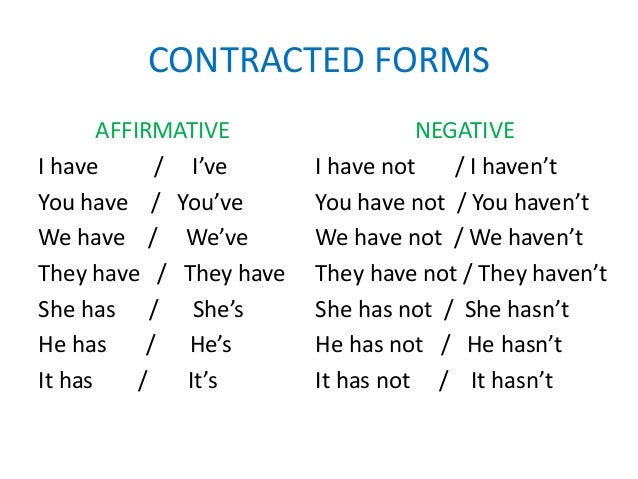 CONTRACTED FORMS

AFFIRMATIVE
I have / I’ve
You have / You’ve
We have / We’ve
They have / They have
She has / She’s
He has / He’s
It has / It’s

NEGATIVE
I have not / I haven’t
You have not / You haven’t
We have not / We haven’t
They have not / They haven’t
She has not / She hasn’t
He has not / He hasn’t
It has not / It hasn’t